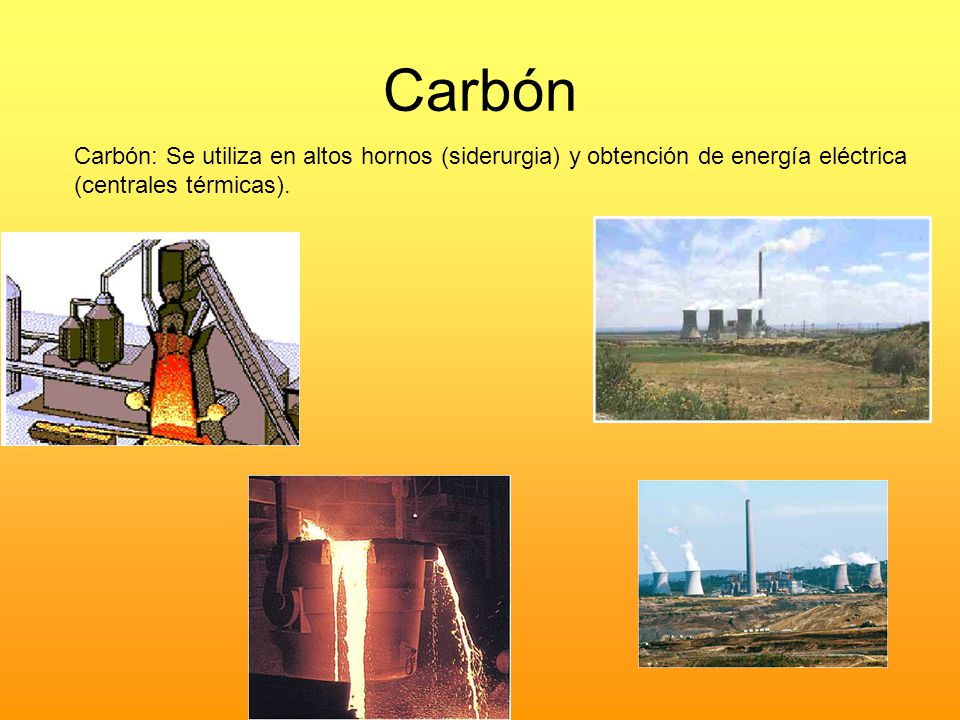 Carbón

Carbón: Se utiliza en altos hornos (siderurgia) y obtención de energía eléctrica (centrales térmicas).